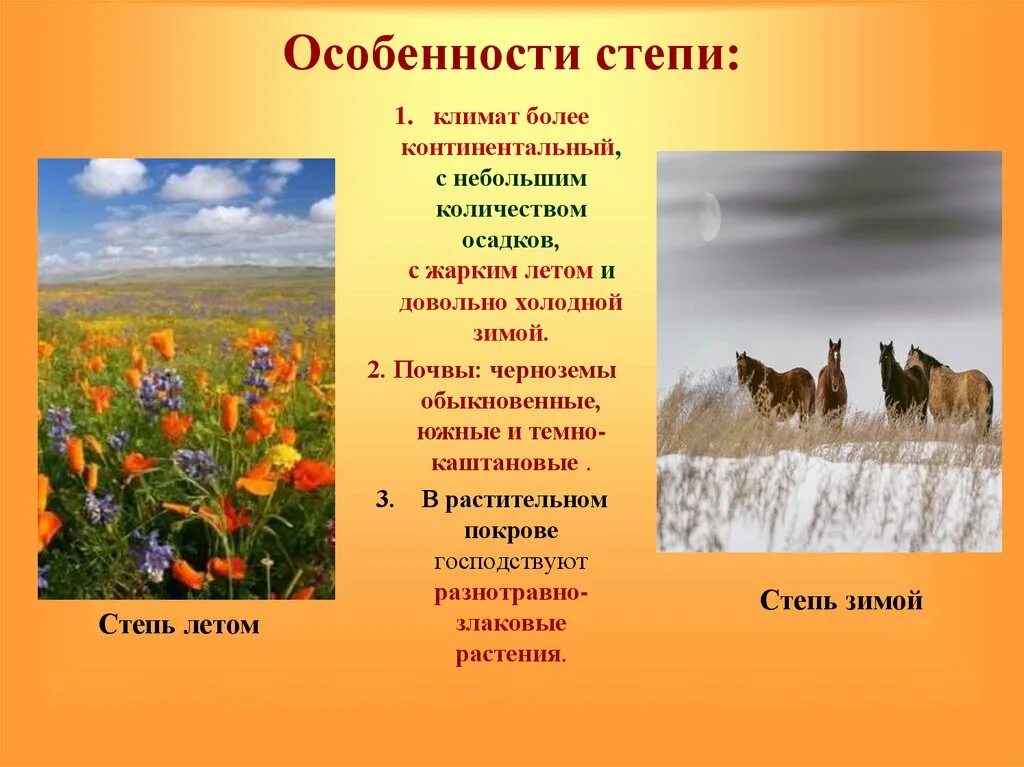 Особенности степи:

1. климат более континентальный, с небольшим количеством осадков, с жарким летом и довольно холодной зимой.

2. Почвы: черноземы обыкновенные, южные и темно-каштановые .

3. В растительном покрове господствуют разнотравно-злаковые растения.

Степь летом

Степь зимой